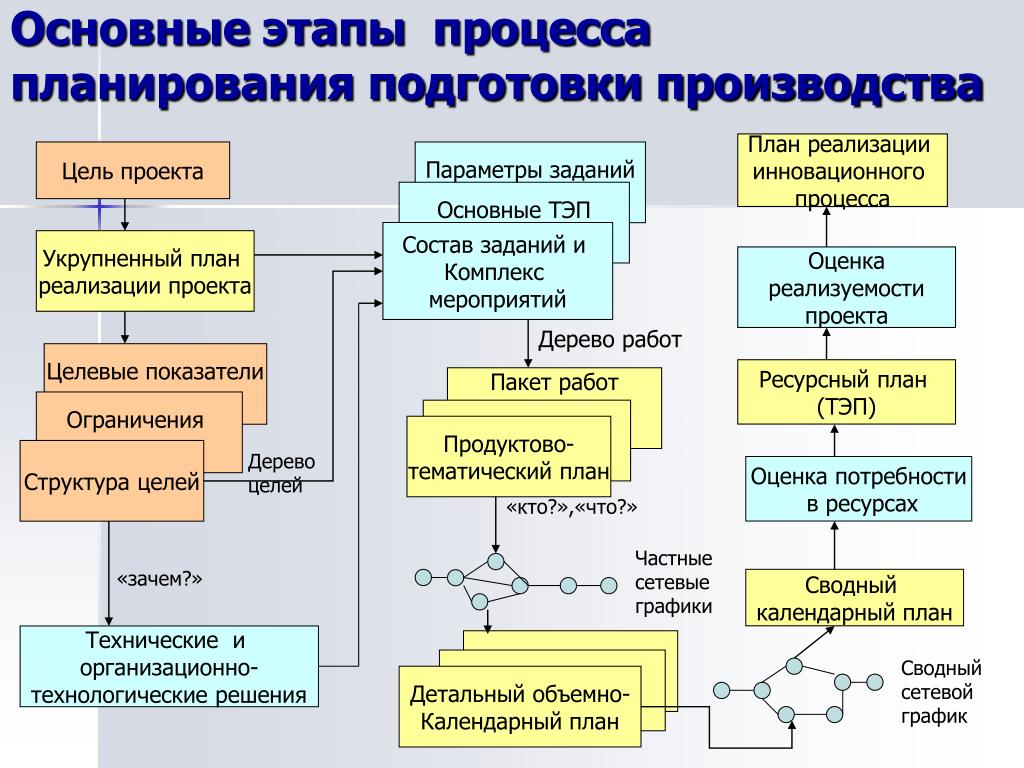 Основные этапы процесса планирования подготовки производства

Цель проекта

Укрупненный план реализации проекта

Целевые показатели

Ограничения

Структура целей

Дерево целей

«зачем?»

Технические и организационно-технологические решения

Параметры заданий

Основные ТЭП

Состав заданий и Комплекс мероприятий

Дерево работ

Пакет работ

Продуктово-тематический план

«кто?»,«что?»

Частные сетевые графики

Детальный объемно-Календарный план

План реализации инновационного процесса

Оценка реализуемости проекта

Ресурсный план (ТЭП)

Оценка потребности в ресурсах

Сводный календарный план

Сводный сетевой график